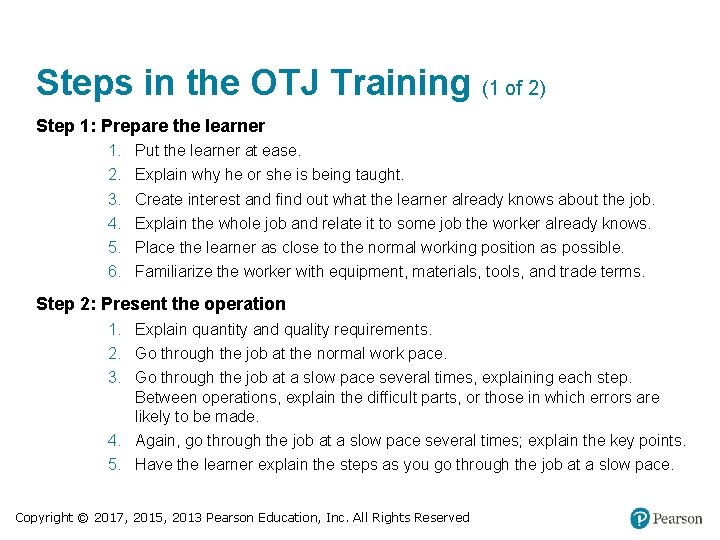 Steps in the OTJ Training (1 of 2)

Step 1: Prepare the learner

1. Put the learner at ease.
2. Explain why he or she is being taught.
3. Create interest and find out what the learner already knows about the job.
4. Explain the whole job and relate it to some job the worker already knows.
5. Place the learner as close to the normal working position as possible.
6. Familiarize the worker with equipment, materials, tools, and trade terms.

Step 2: Present the operation

1. Explain quantity and quality requirements.
2. Go through the job at the normal work pace.
3. Go through the job at a slow pace several times, explaining each step. Between operations, explain the difficult parts, or those in which errors are likely to be made.
4. Again, go through the job at a slow pace several times; explain the key points.
5. Have the learner explain the steps as you go through the job at a slow pace.

Copyright © 2017, 2015, 2013 Pearson Education, Inc. All Rights Reserved

Pearson